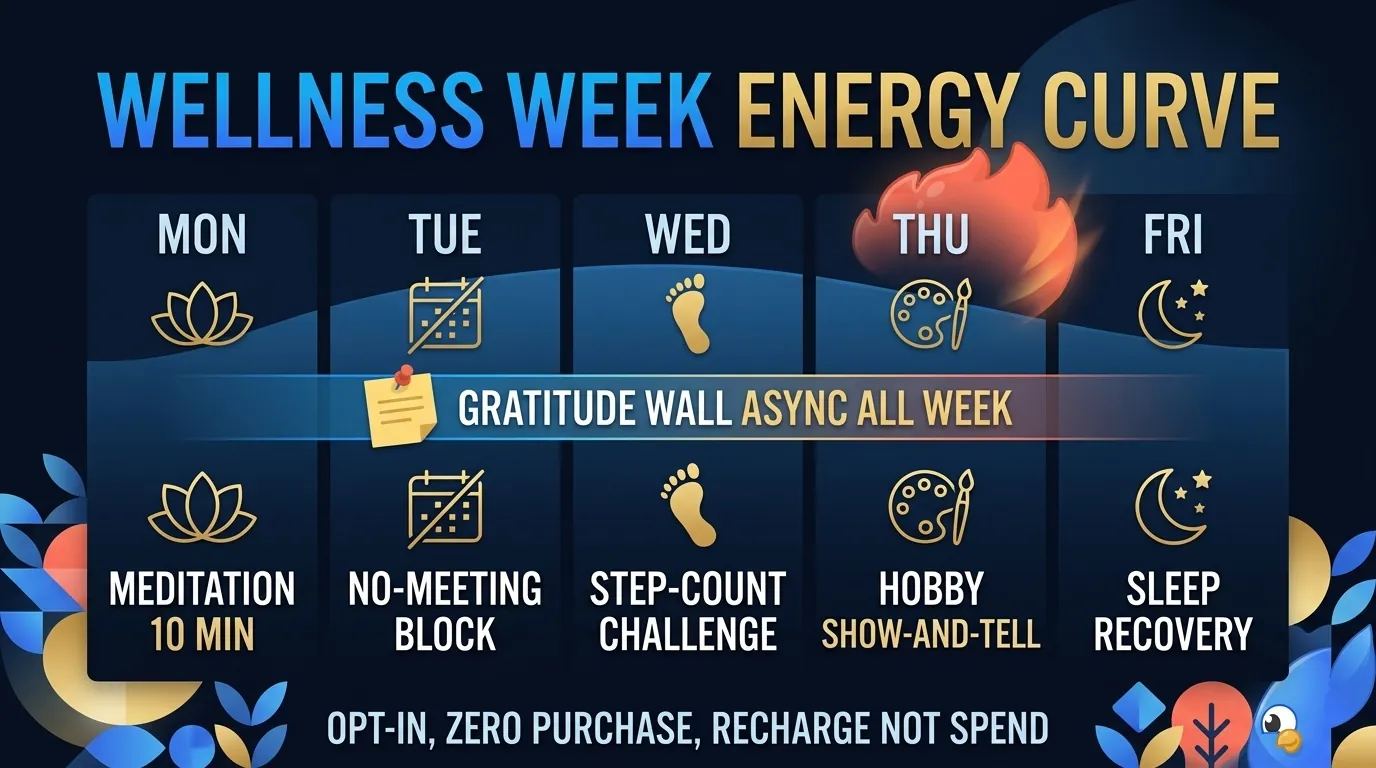 WELLNESS WEEK ENERGY CURVE

MON

TUE

WED

THU

FRI

GRATITUDE WALL ASYNC ALL WEEK

MEDITATION 10 MIN

NO-MEETING BLOCK

STEP-COUNT CHALLENGE

HOBBY SHOW-AND-TELL

SLEEP RECOVERY

OPT-IN, ZERO PURCHASE, RECHARGE NOT SPEND